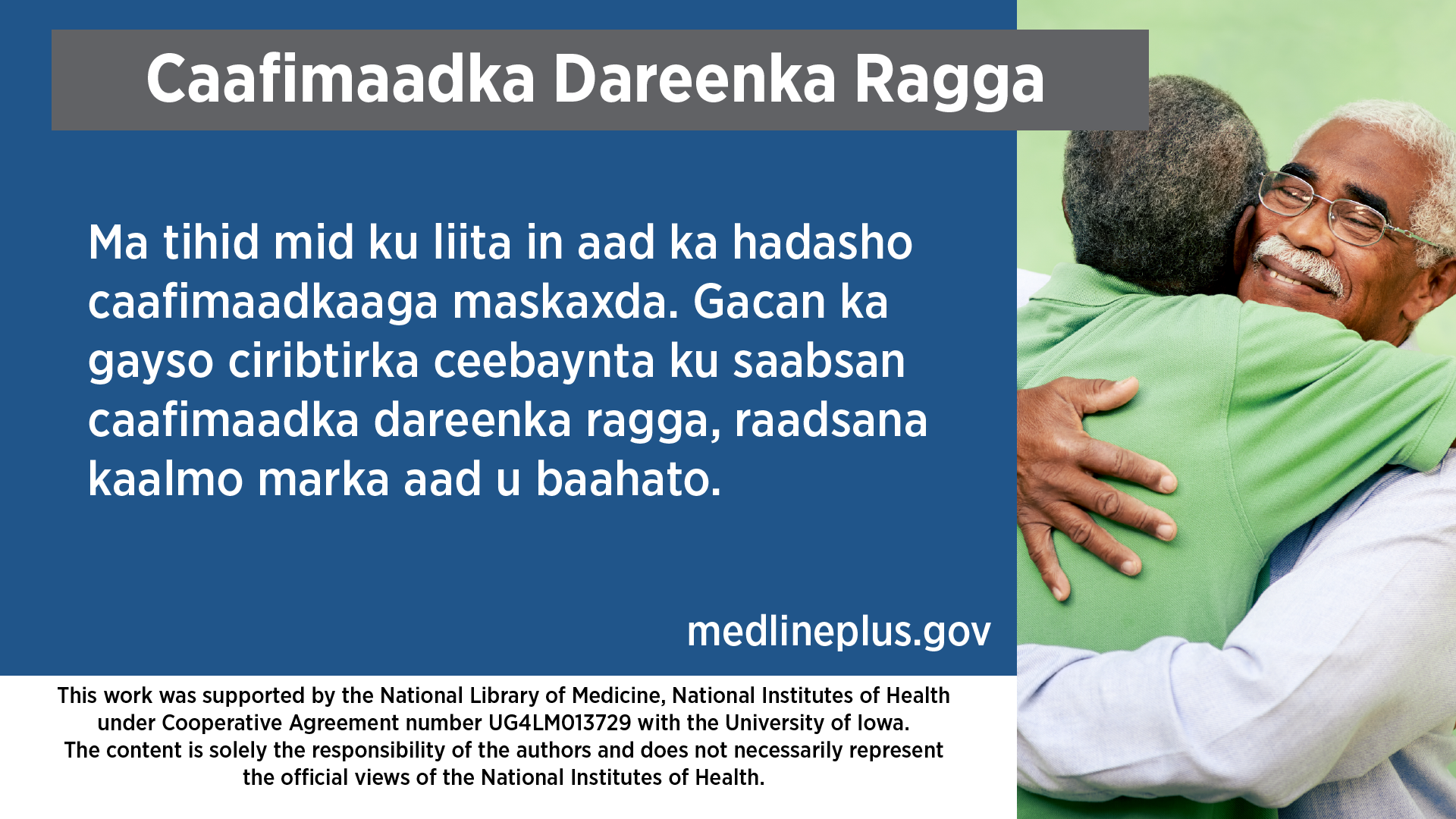 Caafimaadka Dareenka Ragga

Ma tihid mid ku liita in aad ka hadasho caafimaadkaaga maskaxda. Gacan ka gayso ciribtirka ceebaynta ku saabsan caafimaadka dareenka ragga, raadsana kaalmo marka aad u baahato.

medlineplus.gov

This work was supported by the National Library of Medicine, National Institutes of Health under Cooperative Agreement number UG4LM013729 with the University of Iowa. The content is solely the responsibility of the authors and does not necessarily represent the official views of the National Institutes of Health.